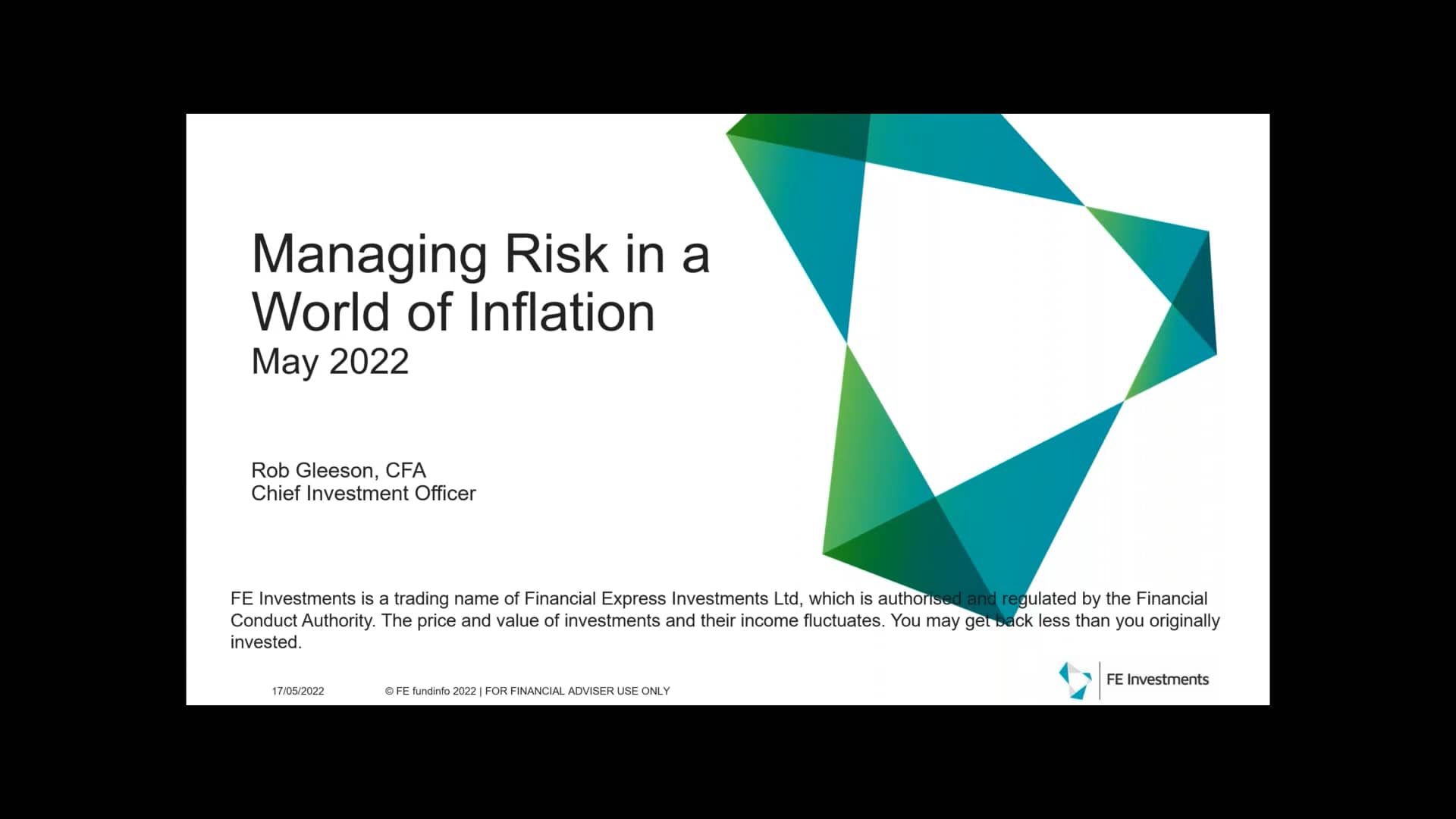 Managing Risk in a World of Inflation
May 2022

Rob Gleeson, CFA
Chief Investment Officer

FE Investments is a trading name of Financial Express Investments Ltd, which is authorised and regulated by the Financial Conduct Authority. The price and value of investments and their income fluctuates. You may get back less than you originally invested.

17/05/2022

© FE fundinfo 2022 | FOR FINANCIAL ADVISER USE ONLY

FE Investments